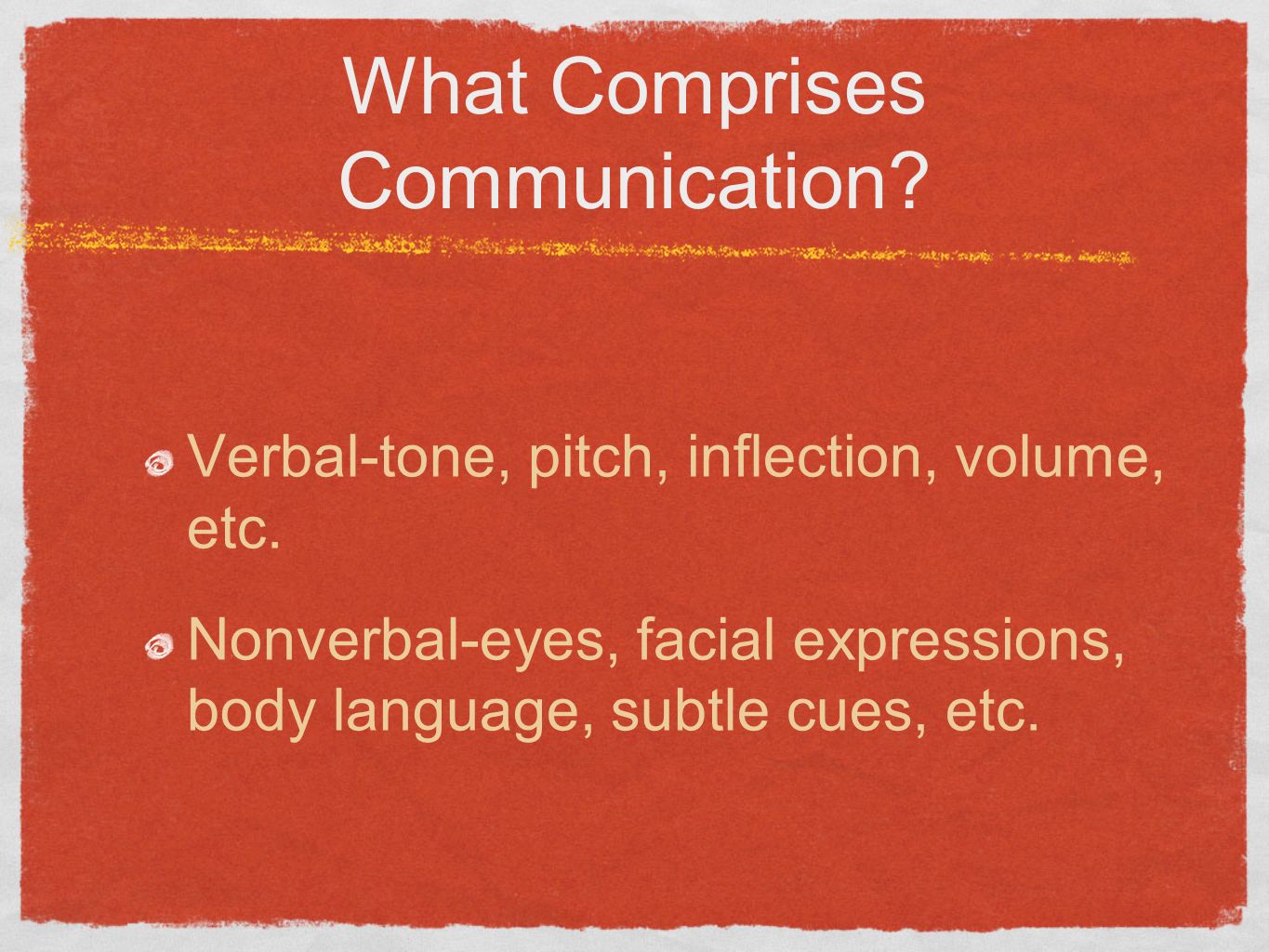 What Comprises Communication?

Verbal-tone, pitch, inflection, volume, etc.

Nonverbal-eyes, facial expressions, body language, subtle cues, etc.